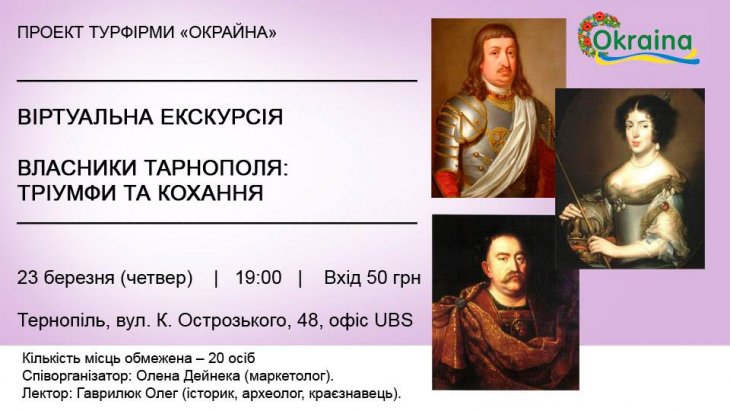 ПРОЕКТ ТУРФІРМИ «ОКРАЙНА»

Okraina

ВІРТУАЛЬНА ЕКСКУРСІЯ

ВЛАСНИКИ ТАРНОПОЛЯ: ТРІУМФИ ТА КОХАННЯ

23 березня (четвер) | 19:00 | Вхід 50 грн

Тернопіль, вул. К. Острозького, 48, офіс UBS

Кількість місць обмежена – 20 осіб
Співорганізатор: Олена Дейнека (маркетолог).
Лектор: Гаврилюк Олег (історик, археолог, краєзнавець).